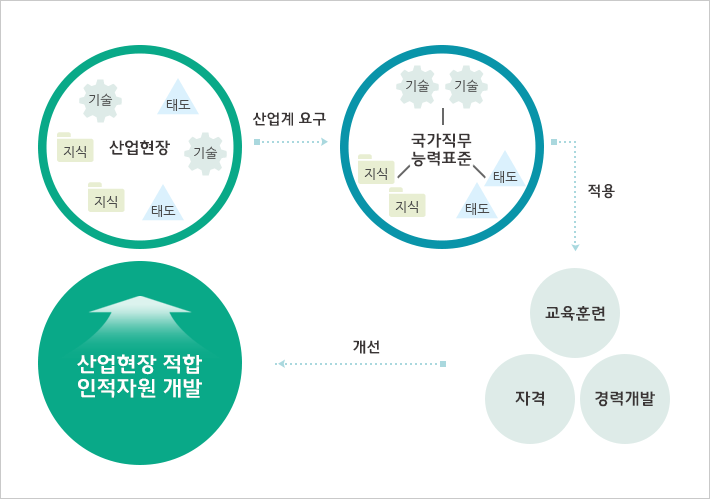 기술

태도

지식

산업현장

기술

지식

태도

산업계 요구

기술

기술

국가직무
능력표준

지식

태도

지식

태도

적용

교육훈련

자격

경력개발

개선

산업현장 적합
인적자원 개발